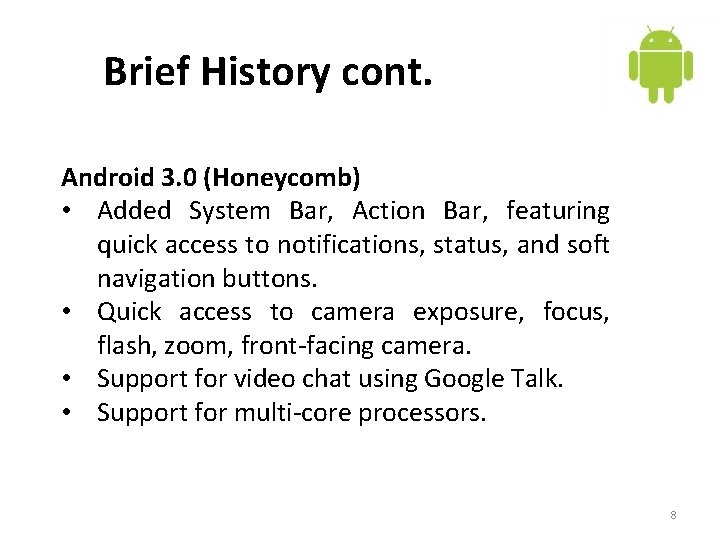 Brief History cont.

Android 3.0 (Honeycomb)

• Added System Bar, Action Bar, featuring quick access to notifications, status, and soft navigation buttons.
• Quick access to camera exposure, focus, flash, zoom, front-facing camera.
• Support for video chat using Google Talk.
• Support for multi-core processors.

8